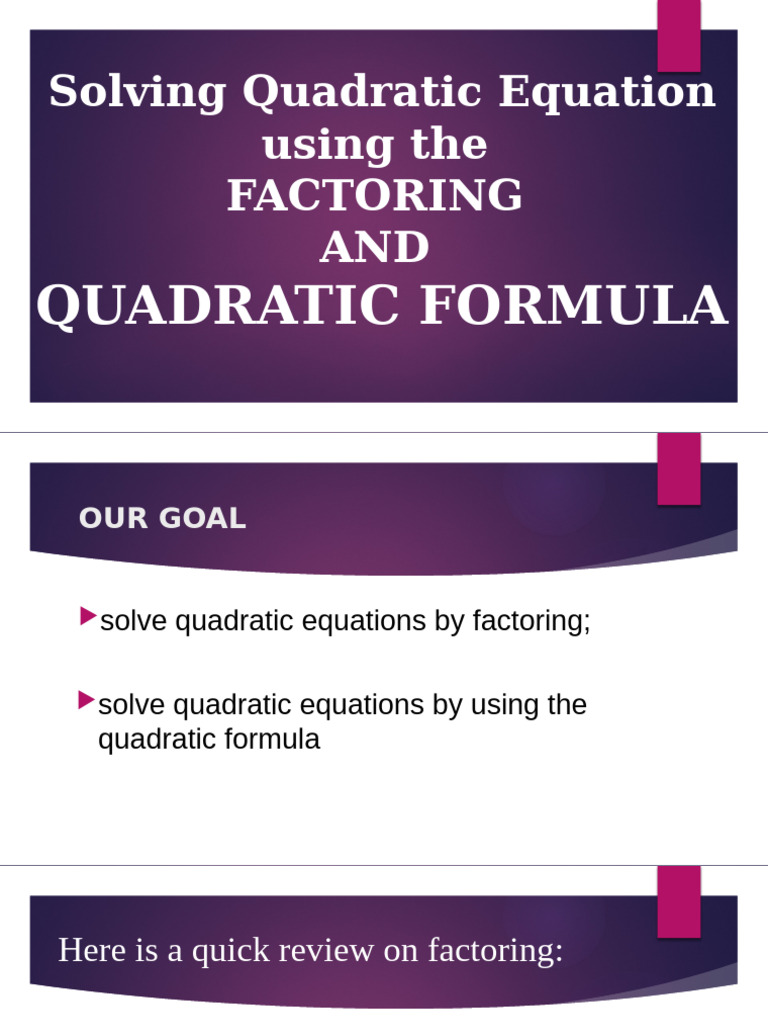 Solving Quadratic Equation using the
FACTORING
AND
QUADRATIC FORMULA

OUR GOAL

solve quadratic equations by factoring;

solve quadratic equations by using the quadratic formula

Here is a quick review on factoring: